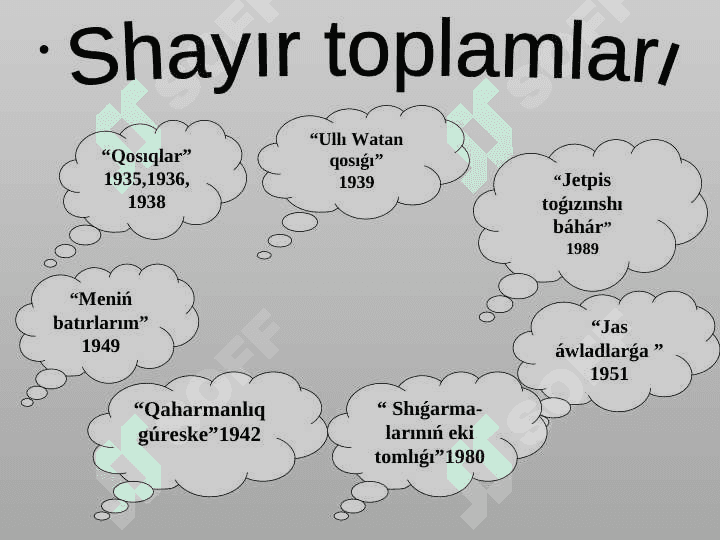 · Shayır toplamları

“Qosıqlar” 1935,1936, 1938

“Ullı Watan qosıǵı” 1939

“Jetpis toǵızınshı báhár” 1989

“Meniń batırlarım” 1949

“Jas áwladlarǵa ” 1951

“Qaharmanlıq gúreske”1942

“ Shıǵarmalarınıń eki tomlıǵı”1980